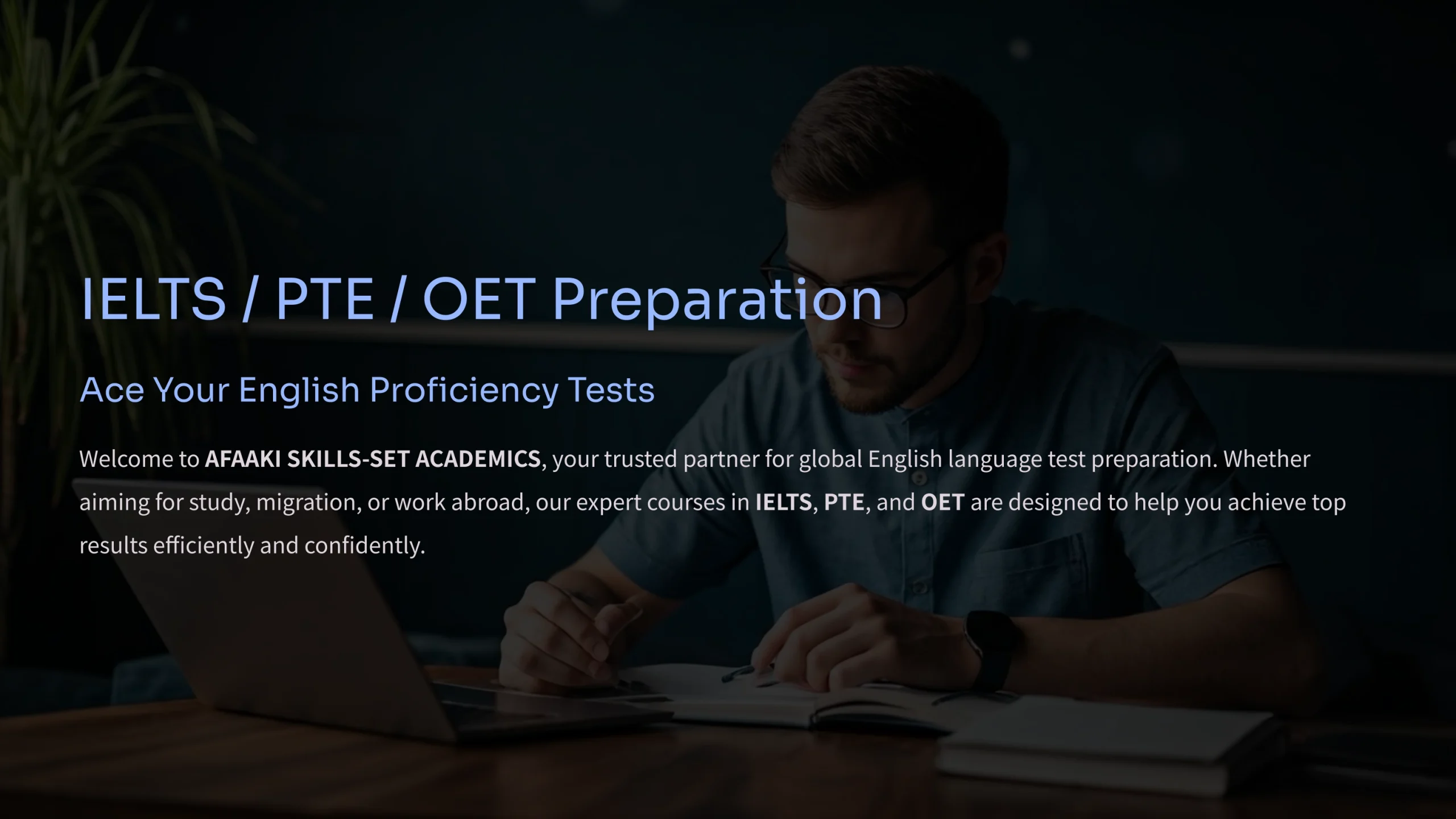 IELTS / PTE / OET Preparation

Ace Your English Proficiency Tests

Welcome to AFAAKI SKILLS-SET ACADEMICS, your trusted partner for global English language test preparation. Whether aiming for study, migration, or work abroad, our expert courses in IELTS, PTE, and OET are designed to help you achieve top results efficiently and confidently.